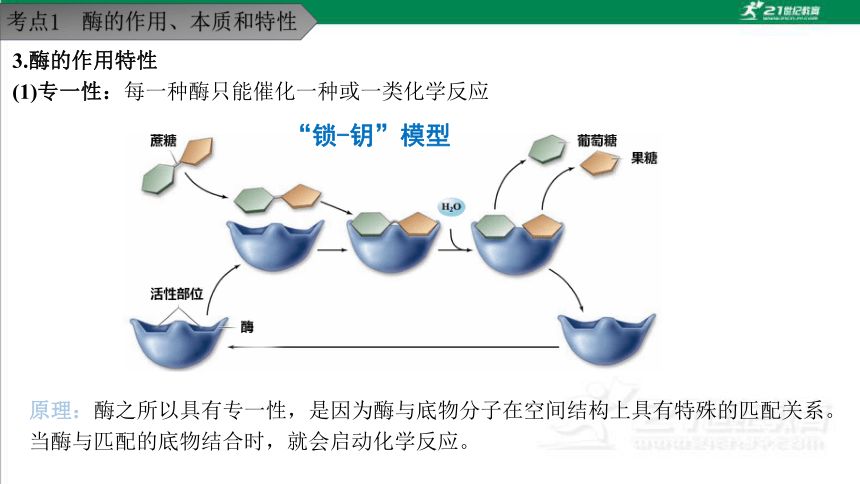 考点1　酶的作用、本质和特性

21世纪教育

3.酶的作用特性

(1)专一性：每一种酶只能催化一种或一类化学反应

“锁-钥”模型

蔗糖

$H_2O$

葡萄糖

果糖

活性部位

酶

原理：酶之所以具有专一性，是因为酶与底物分子在空间结构上具有特殊的匹配关系。当酶与匹配的底物结合时，就会启动化学反应。